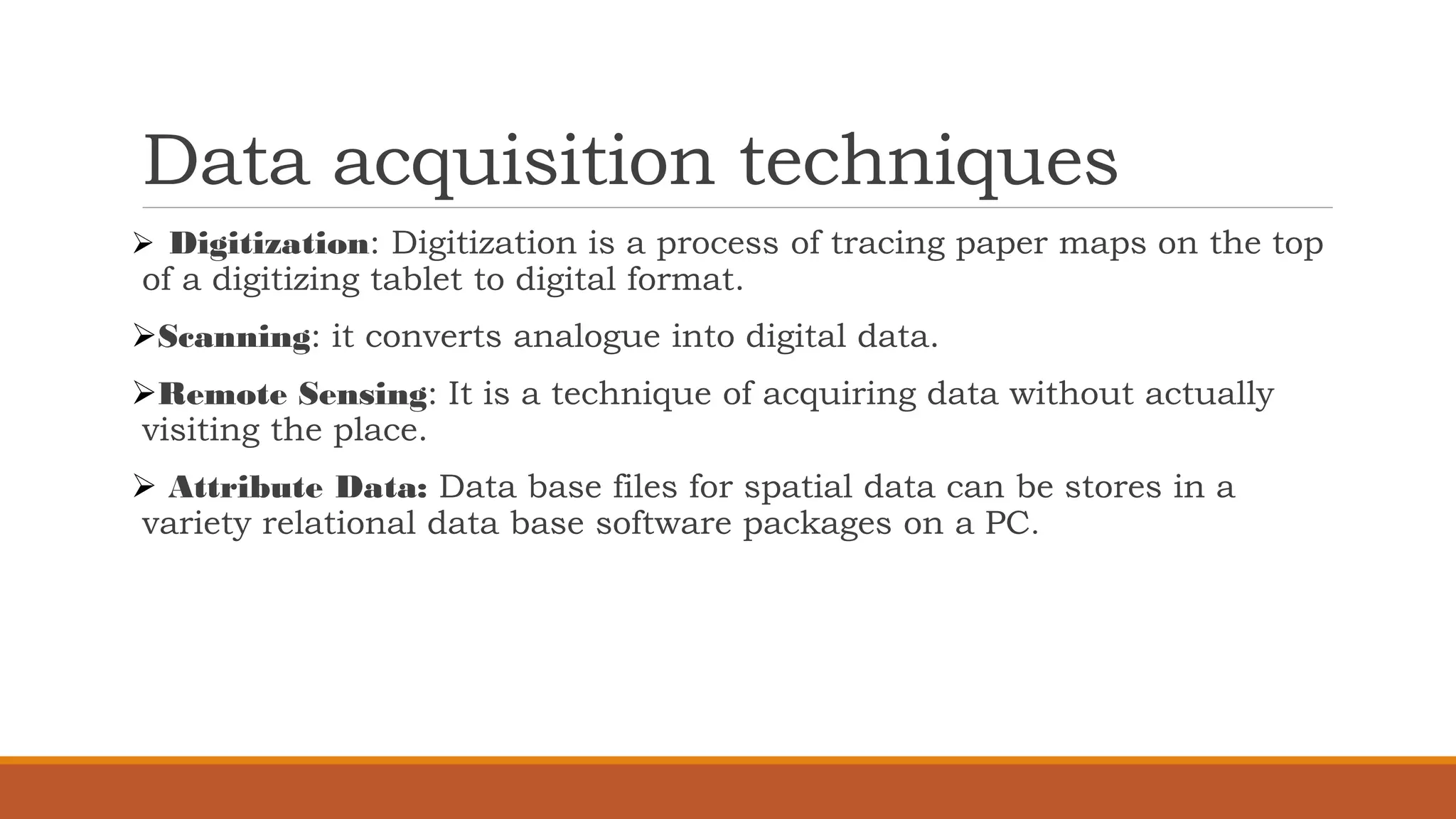 Data acquisition techniques

➢ Digitization: Digitization is a process of tracing paper maps on the top of a digitizing tablet to digital format.

➢Scanning: it converts analogue into digital data.

➢Remote Sensing: It is a technique of acquiring data without actually visiting the place.

➢ Attribute Data: Data base files for spatial data can be stores in a variety relational data base software packages on a PC.